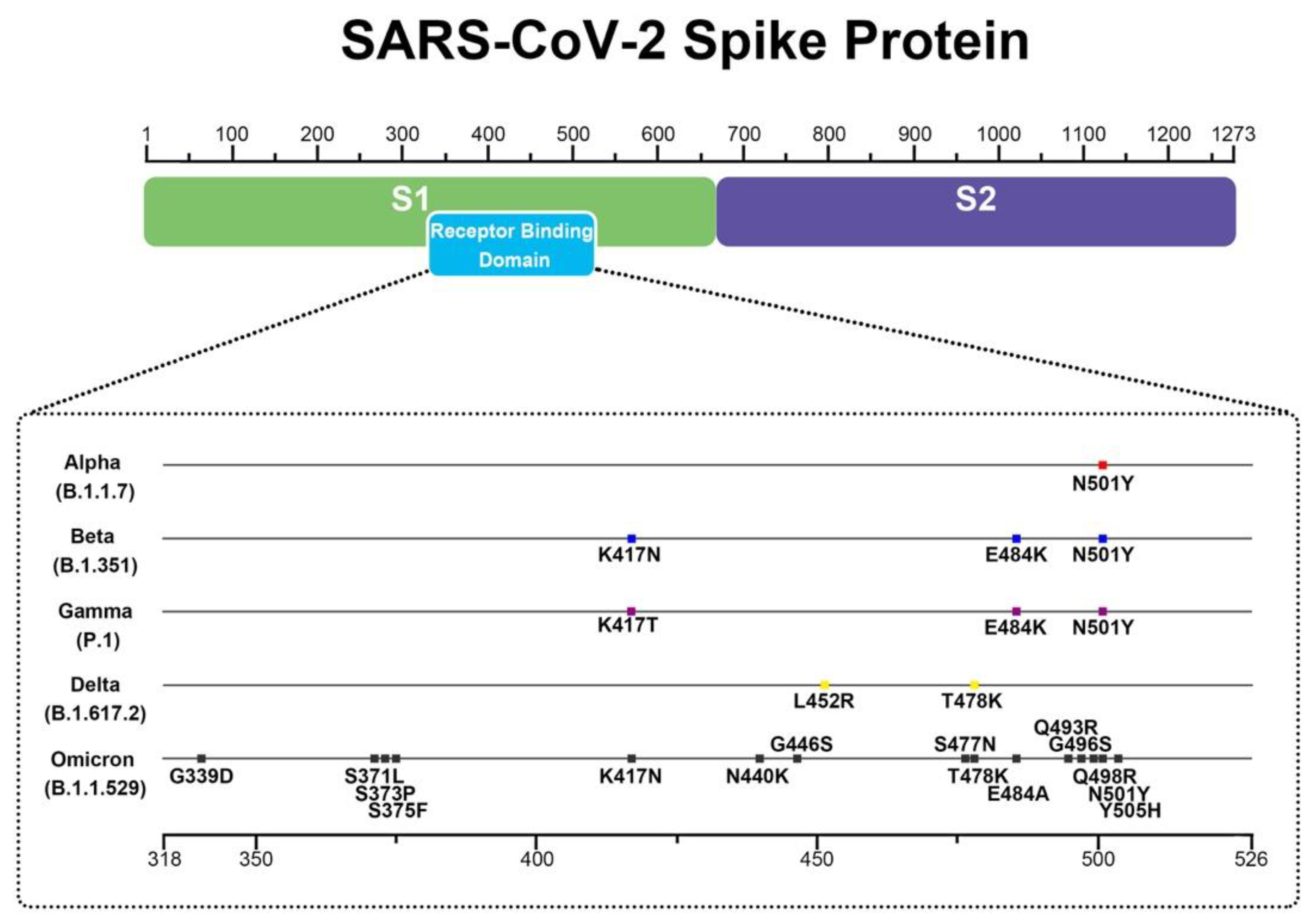 SARS-CoV-2 Spike Protein

1 100 200 300 400 500 600 700 800 900 1000 1100 1200 1273

S1

S2

Receptor Binding Domain

Alpha (B.1.1.7)
N501Y

Beta (B.1.351)
K417N E484K N501Y

Gamma (P.1)
K417T E484K N501Y

Delta (B.1.617.2)
L452R T478K

Omicron (B.1.1.529)
G339D S371L S373P S375F K417N N440K G446S S477N T478K E484A Q493R G496S Q498R N501Y Y505H

318 350 400 450 500 526